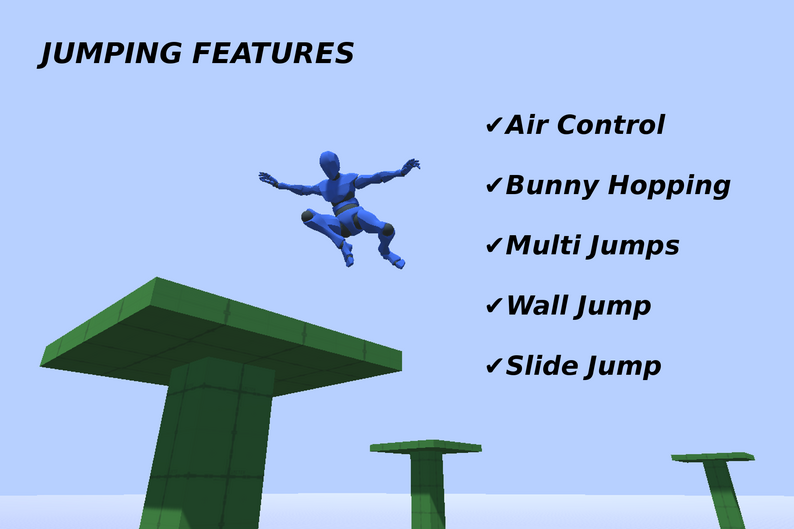 JUMPING FEATURES

✔Air Control

✔Bunny Hopping

✔Multi Jumps

✔Wall Jump

✔Slide Jump